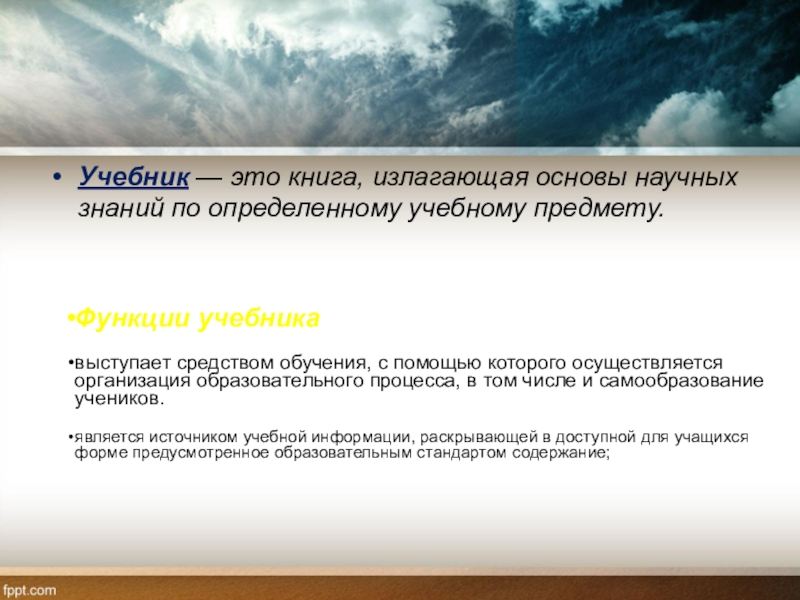 • Учебник — это книга, излагающая основы научных знаний по определенному учебному предмету.

•Функции учебника

•выступает средством обучения, с помощью которого осуществляется организация образовательного процесса, в том числе и самообразование учеников.

•является источником учебной информации, раскрывающей в доступной для учащихся форме предусмотренное образовательным стандартом содержание;

fppt.com